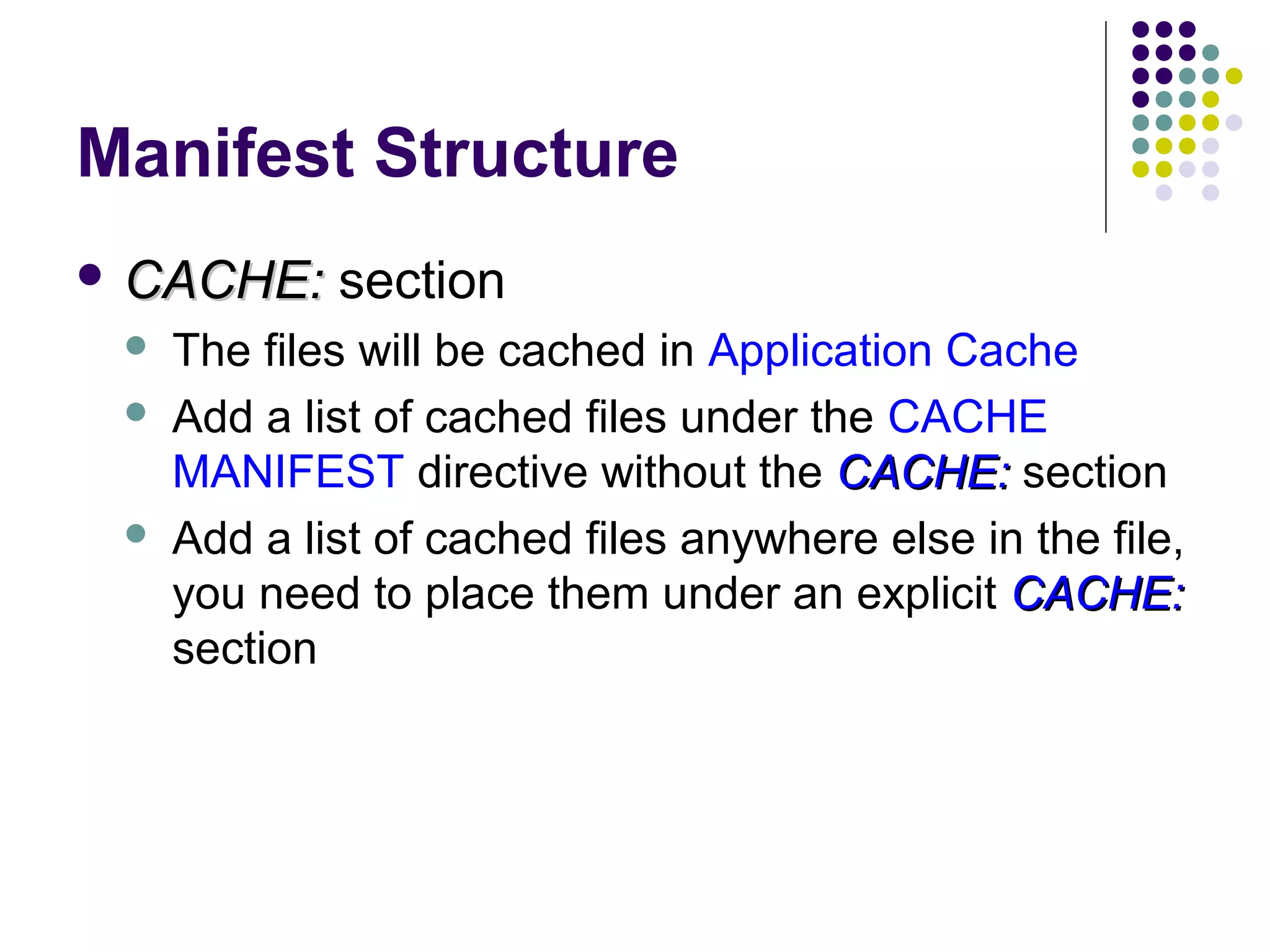 Manifest Structure

- CACHE: section
  - The files will be cached in Application Cache
  - Add a list of cached files under the CACHE MANIFEST directive without the CACHE: section
  - Add a list of cached files anywhere else in the file, you need to place them under an explicit CACHE: section